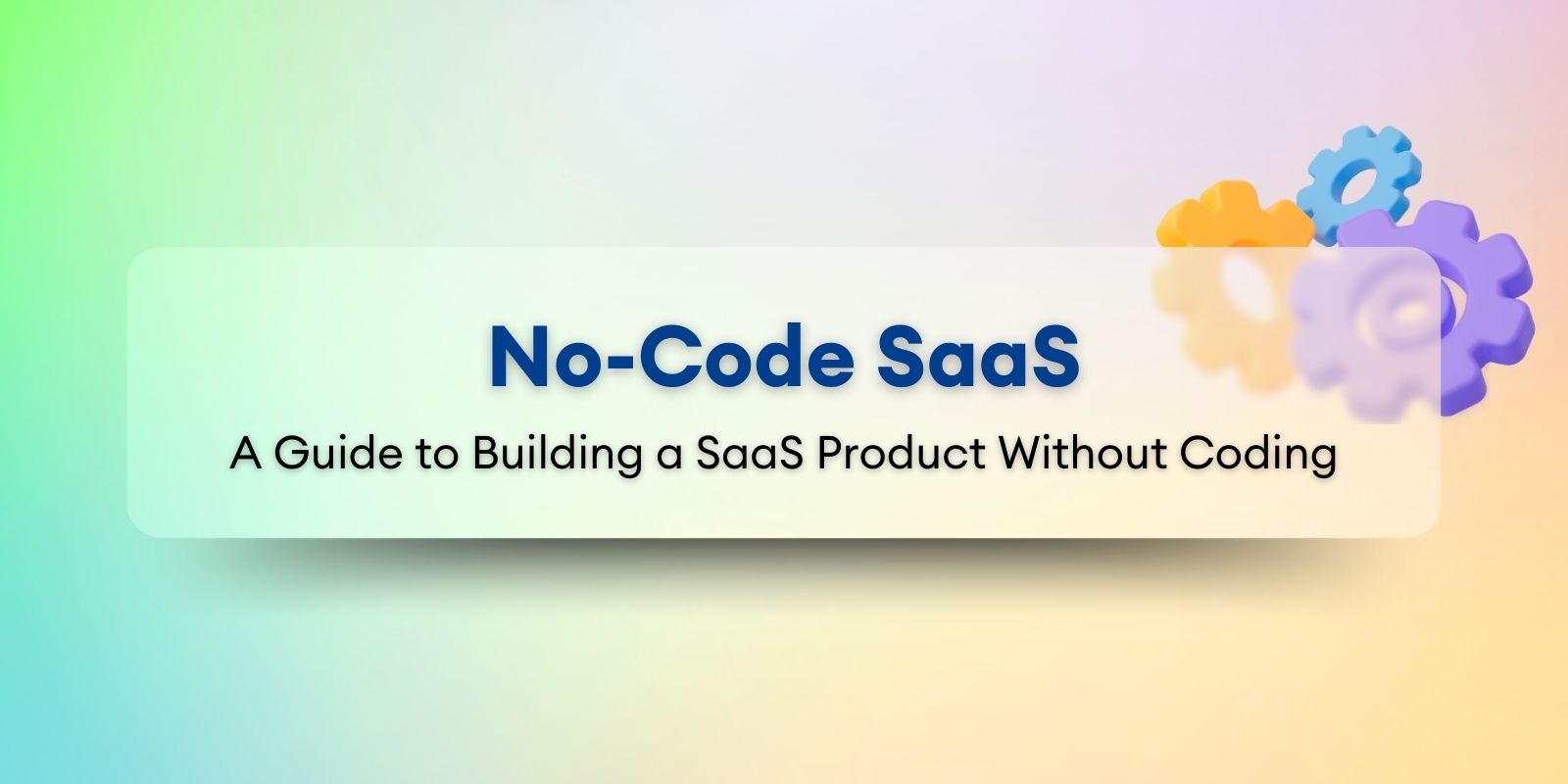 No-Code SaaS

A Guide to Building a SaaS Product Without Coding